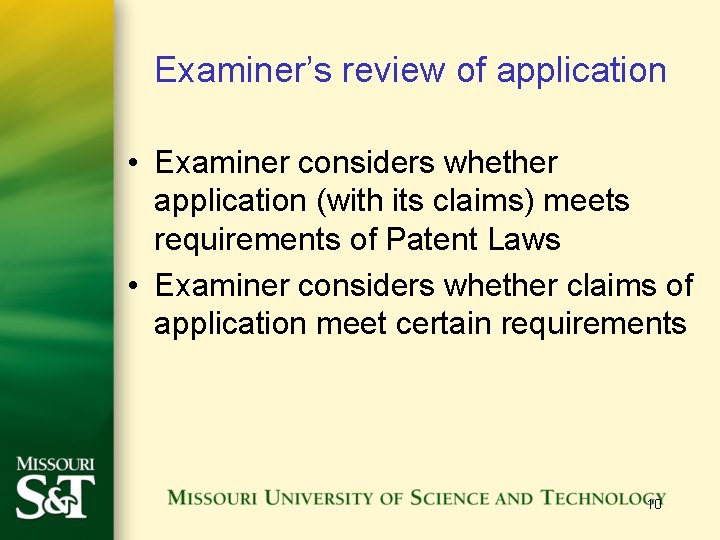 Examiner's review of application

• Examiner considers whether application (with its claims) meets requirements of Patent Laws
• Examiner considers whether claims of application meet certain requirements

MISSOURI S&T

MISSOURI UNIVERSITY OF SCIENCE AND TECHNOLOGY

10